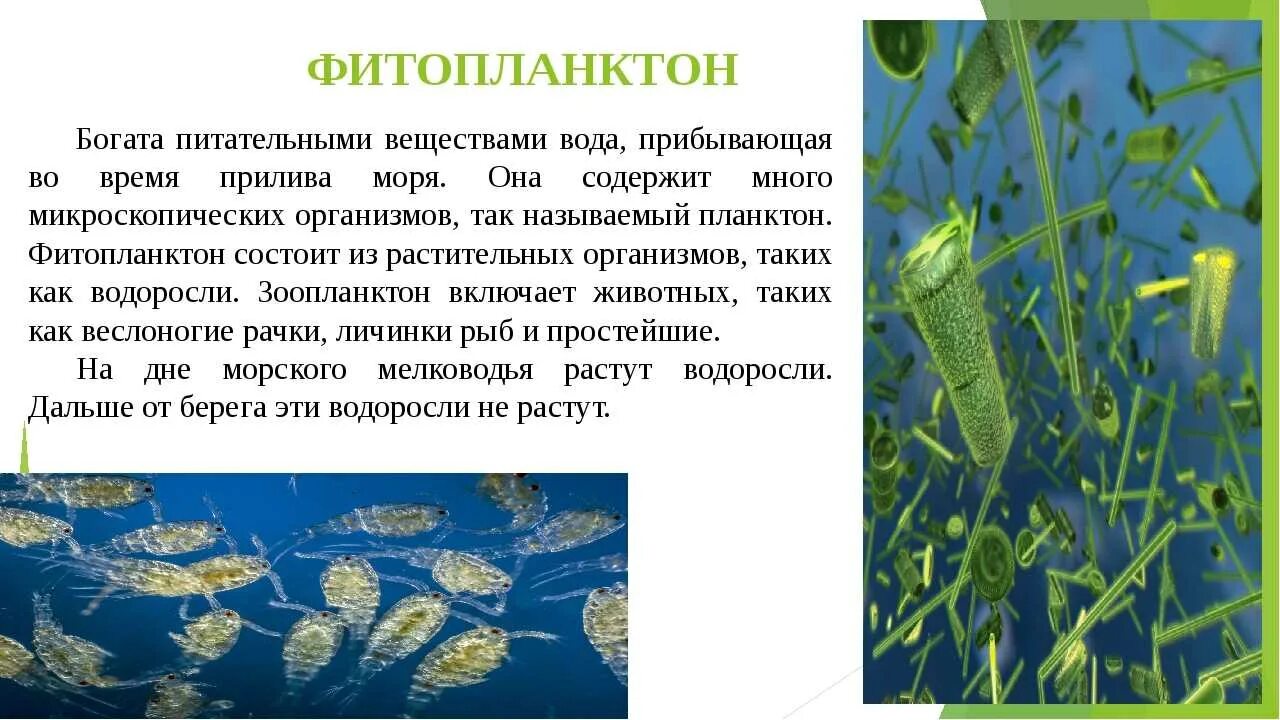 ФИТОПЛАНКТОН

Богата питательными веществами вода, прибывающая во время прилива моря. Она содержит много микроскопических организмов, так называемый планктон. Фитопланктон состоит из растительных организмов, таких как водоросли. Зоопланктон включает животных, таких как веслоногие рачки, личинки рыб и простейшие.

На дне морского мелководья растут водоросли. Дальше от берега эти водоросли не растут.